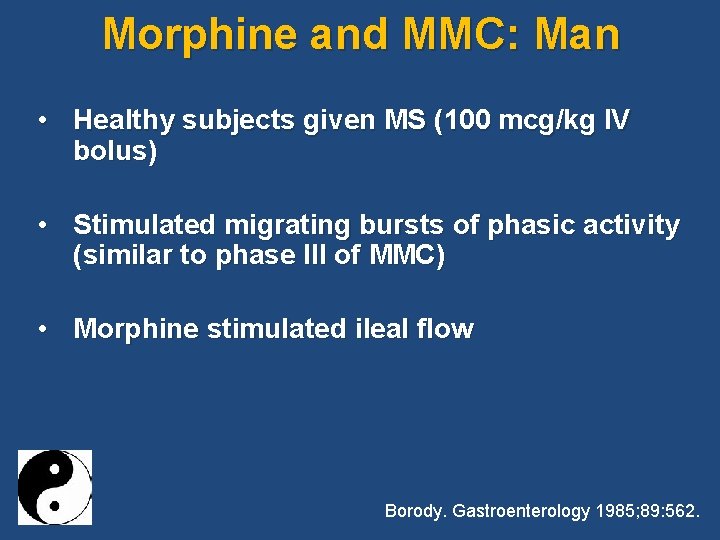 Morphine and MMC: Man

• Healthy subjects given MS (100 mcg/kg IV bolus)

• Stimulated migrating bursts of phasic activity (similar to phase III of MMC)

• Morphine stimulated ileal flow

Borody. Gastroenterology 1985;89:562.